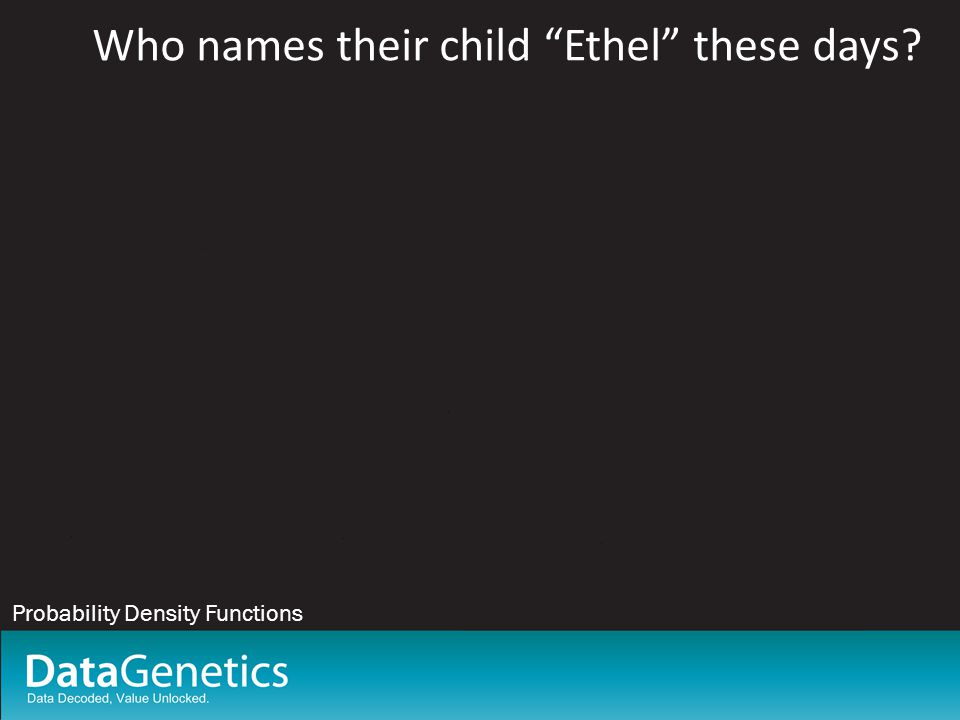 Who names their child “Ethel” these days?

Probability Density Functions

DataGenetics
Data Decoded, Value Unlocked.